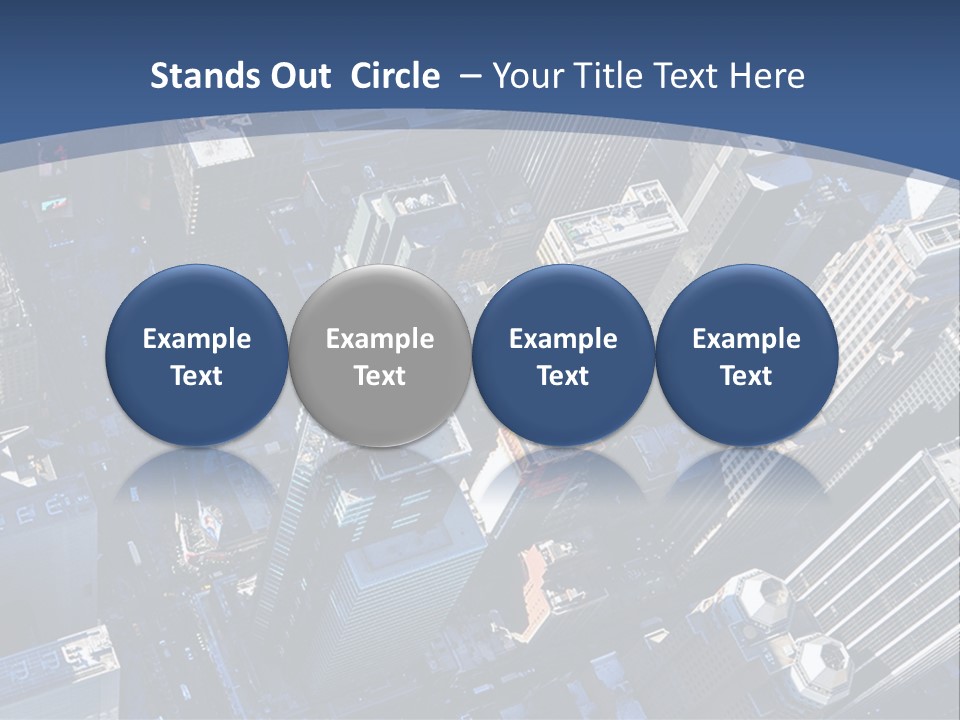 Stands Out Circle – Your Title Text Here

Example Text

Example Text

Example Text

Example Text